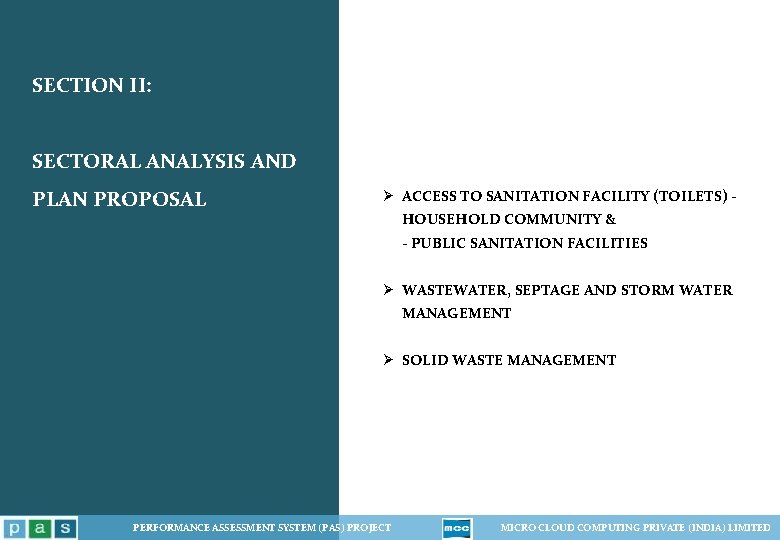 SECTION II:

SECTORAL ANALYSIS AND PLAN PROPOSAL

➢ ACCESS TO SANITATION FACILITY (TOILETS) - HOUSEHOLD COMMUNITY &
- PUBLIC SANITATION FACILITIES

➢ WASTEWATER, SEPTAGE AND STORM WATER MANAGEMENT

➢ SOLID WASTE MANAGEMENT

p a s

PERFORMANCE ASSESSMENT SYSTEM (PAS) PROJECT

mcc

MICRO CLOUD COMPUTING PRIVATE (INDIA) LIMITED